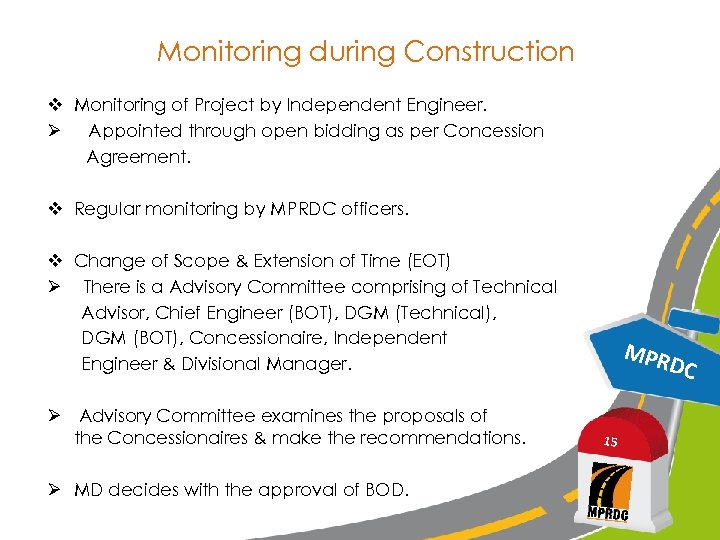 Monitoring during Construction

❖ Monitoring of Project by Independent Engineer.
➢ Appointed through open bidding as per Concession Agreement.

❖ Regular monitoring by MPRDC officers.

❖ Change of Scope & Extension of Time (EOT)
➢ There is a Advisory Committee comprising of Technical Advisor, Chief Engineer (BOT), DGM (Technical), DGM (BOT), Concessionaire, Independent Engineer & Divisional Manager.

➢ Advisory Committee examines the proposals of the Concessionaires & make the recommendations.

➢ MD decides with the approval of BOD.

MPRDC

15

MPRDC